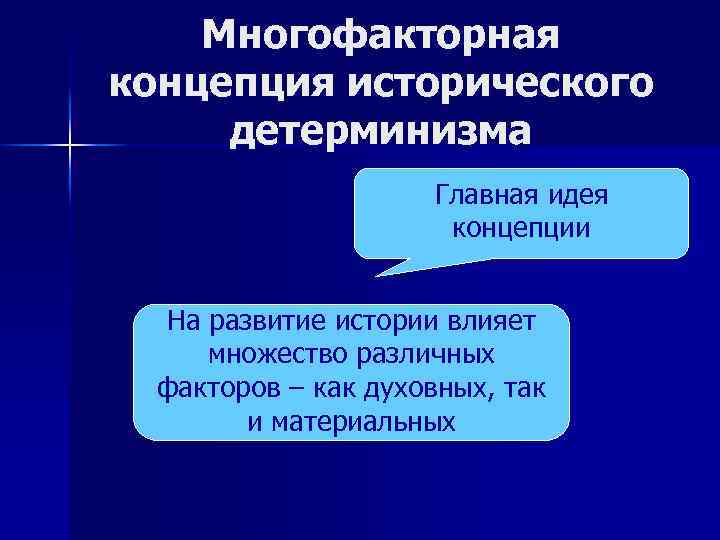 Многофакторная концепция исторического детерминизма

Главная идея концепции

На развитие истории влияет множество различных факторов – как духовных, так и материальных